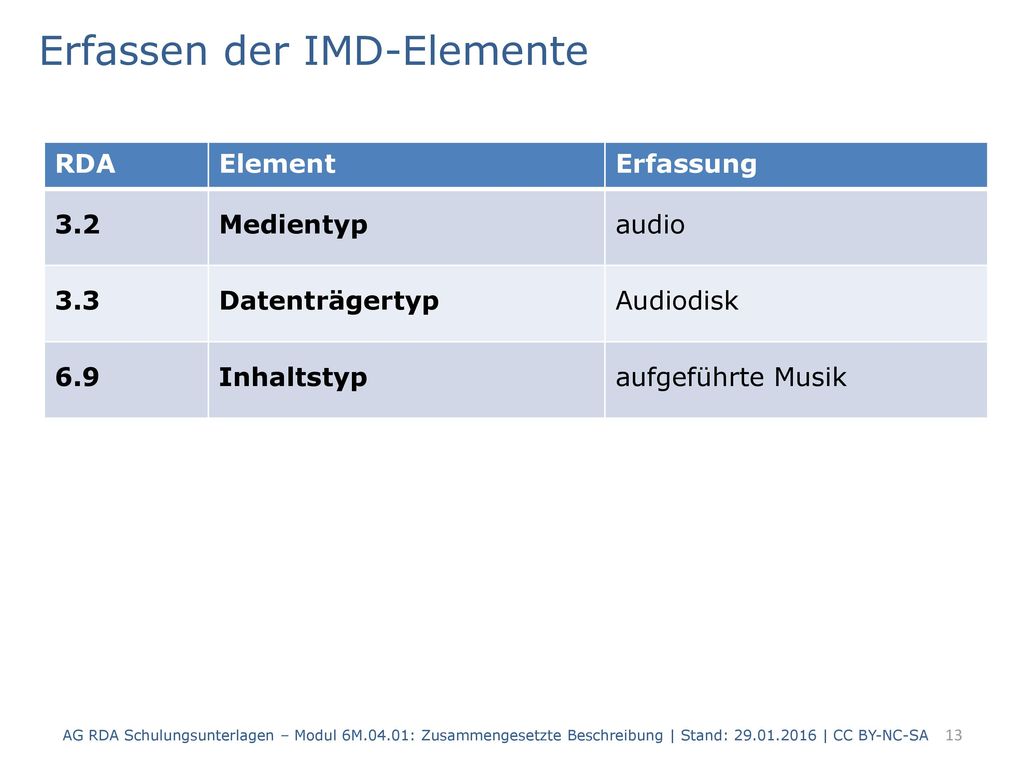 Erfassen der IMD-Elemente

| RDA | Element | Erfassung |
|---|---|---|
| 3.2 | Medientyp | audio |
| 3.3 | Datenträgertyp | Audiodisk |
| 6.9 | Inhaltstyp | aufgeführte Musik |

AG RDA Schulungsunterlagen – Modul 6M.04.01: Zusammengesetzte Beschreibung | Stand: 29.01.2016 | CC BY-NC-SA 13